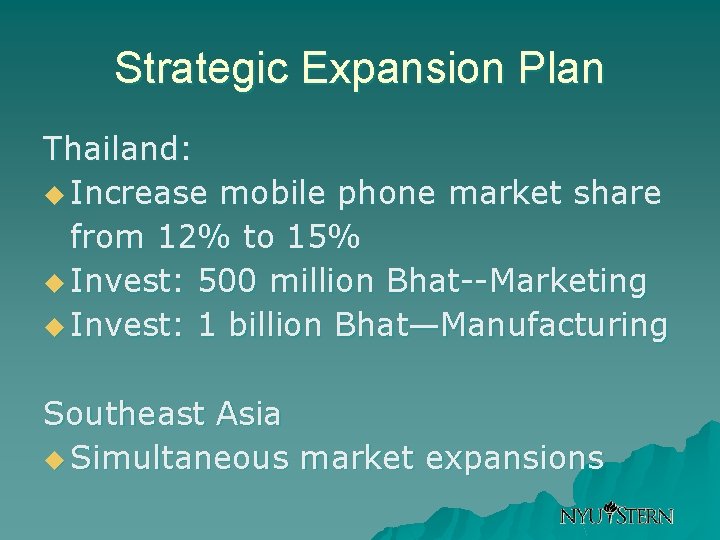 Strategic Expansion Plan

Thailand:
Increase mobile phone market share from 12% to 15%
Invest: 500 million Bhat--Marketing
Invest: 1 billion Bhat—Manufacturing

Southeast Asia
Simultaneous market expansions

NYU STERN